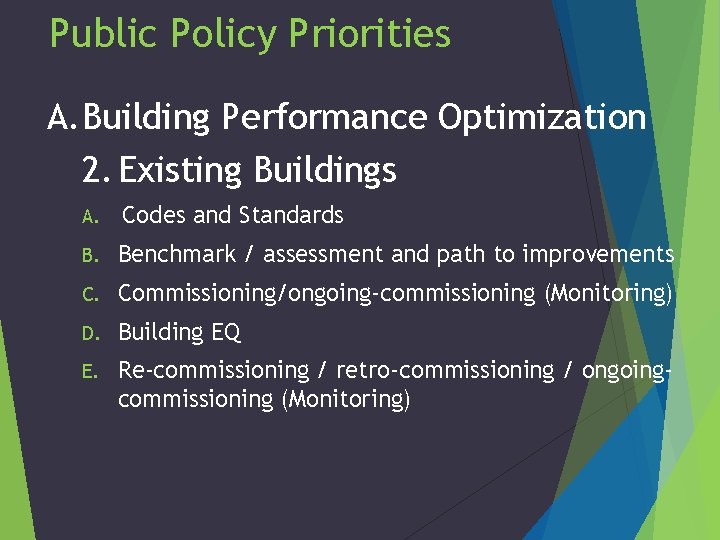 Public Policy Priorities

A. Building Performance Optimization

2. Existing Buildings

A. Codes and Standards

B. Benchmark / assessment and path to improvements

C. Commissioning/ongoing-commissioning (Monitoring)

D. Building EQ

E. Re-commissioning / retro-commissioning / ongoing-commissioning (Monitoring)